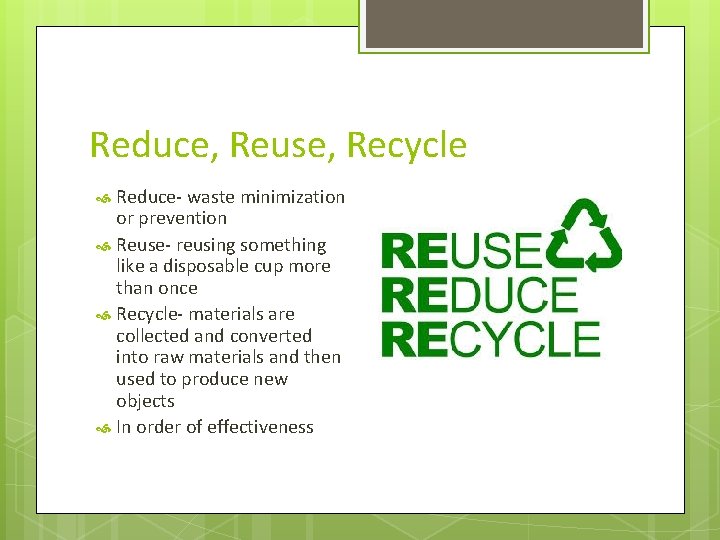 Reduce, Reuse, Recycle

Reduce- waste minimization or prevention

Reuse- reusing something like a disposable cup more than once

Recycle- materials are collected and converted into raw materials and then used to produce new objects

In order of effectiveness

REUSE
REDUCE
RECYCLE